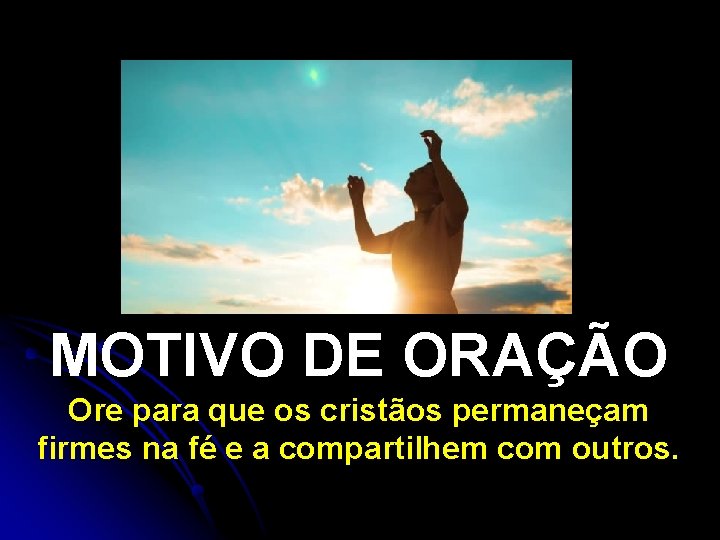 MOTIVO DE ORAÇÃO

Ore para que os cristãos permaneçam firmes na fé e a compartilhem com outros.